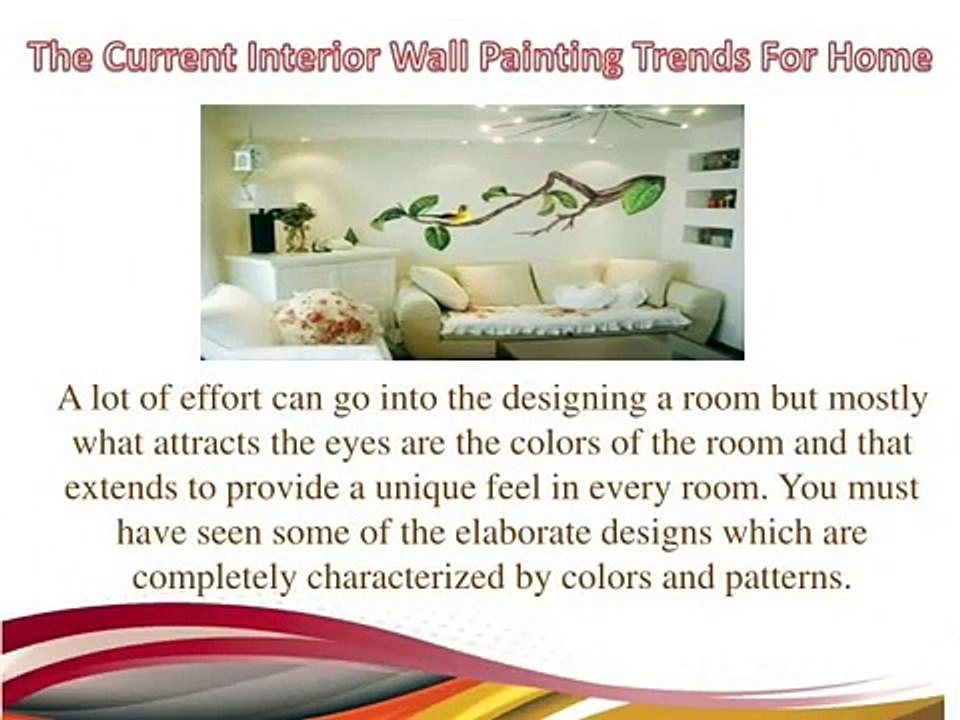 The Current Interior Wall Painting Trends For Home

A lot of effort can go into the designing a room but mostly what attracts the eyes are the colors of the room and that extends to provide a unique feel in every room. You must have seen some of the elaborate designs which are completely characterized by colors and patterns.